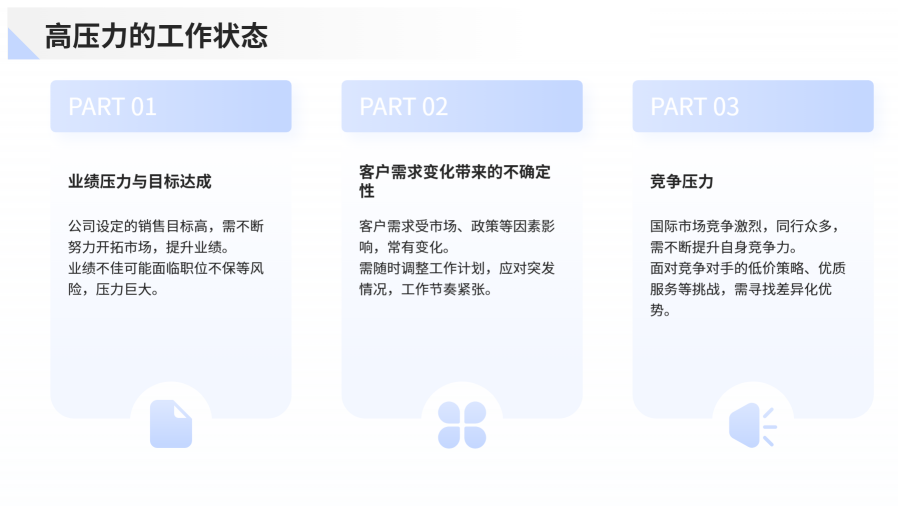 高压力的工作状态

PART 01

业绩压力与目标达成

公司设定的销售目标高，需不断努力开拓市场，提升业绩。
业绩不佳可能面临职位不保等风险，压力巨大。

PART 02

客户需求变化带来的不确定性

客户需求受市场、政策等因素影响，常有变化。
需随时调整工作计划，应对突发情况，工作节奏紧张。

PART 03

竞争压力

国际市场竞争激烈，同行众多，需不断提升自身竞争力。
面对竞争对手的低价策略、优质服务等挑战，需寻找差异化优势。